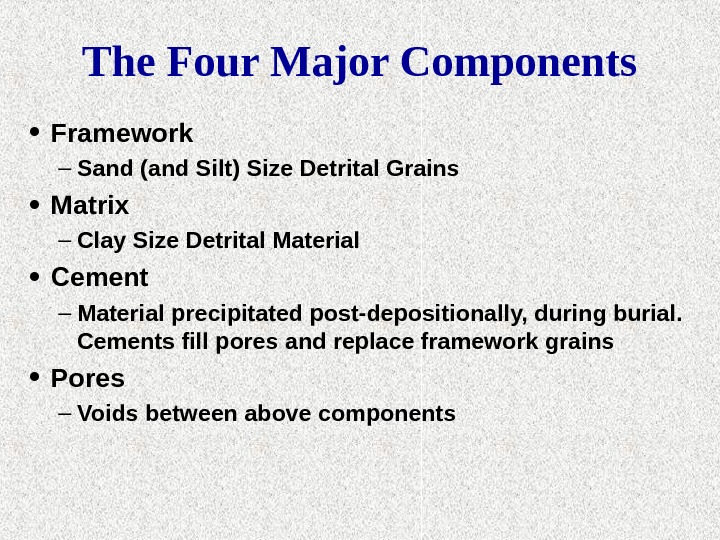 The Four Major Components

• Framework
– Sand (and Silt) Size Detrital Grains
• Matrix
– Clay Size Detrital Material
• Cement
– Material precipitated post-depositionally, during burial. Cements fill pores and replace framework grains
• Pores
– Voids between above components